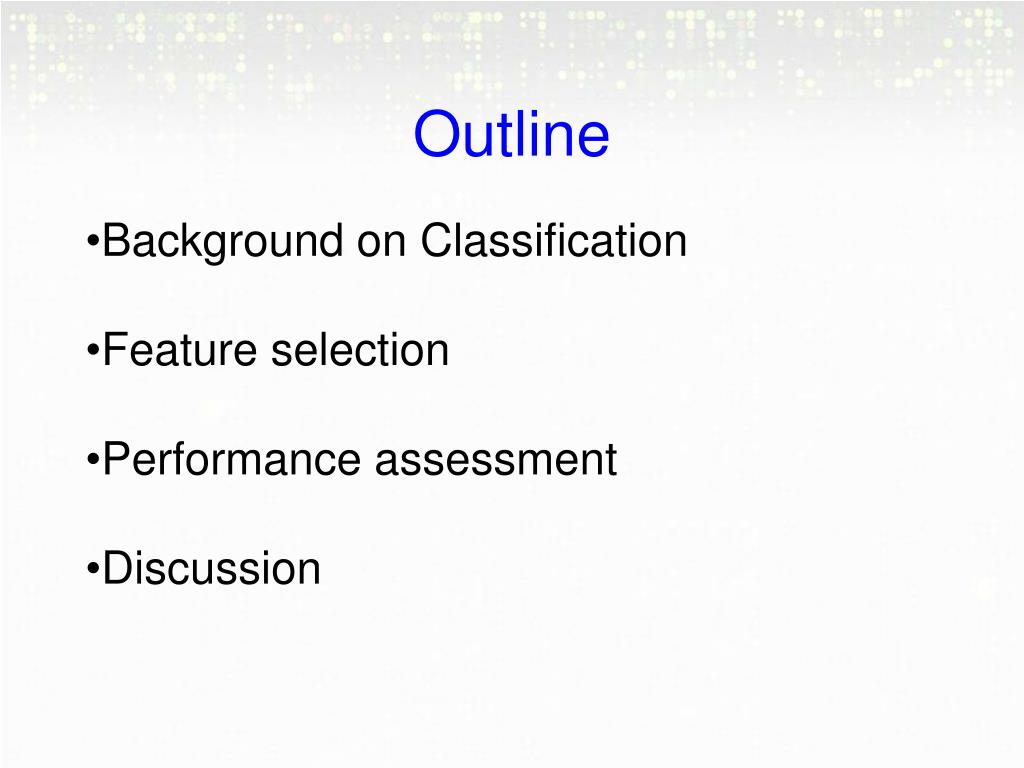 Outline

•Background on Classification

•Feature selection

•Performance assessment

•Discussion